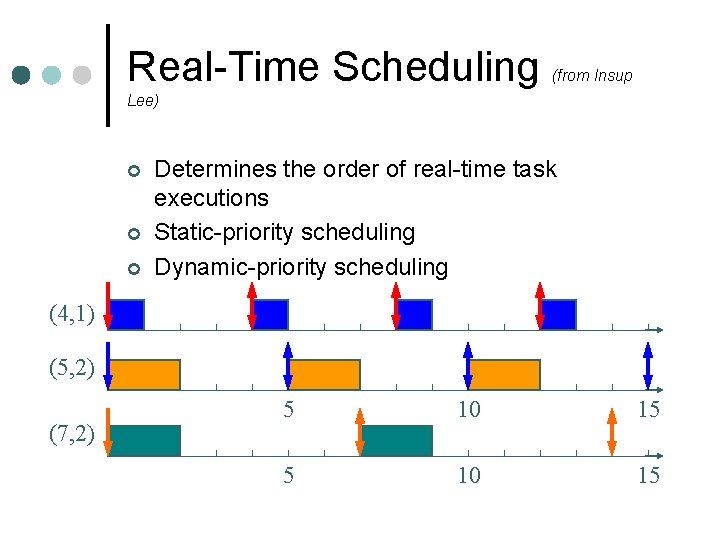 Real-Time Scheduling (from Insup Lee)

Determines the order of real-time task executions

Static-priority scheduling

Dynamic-priority scheduling

(4,1)

(5,2)

5 10 15

(7,2)

5 10 15